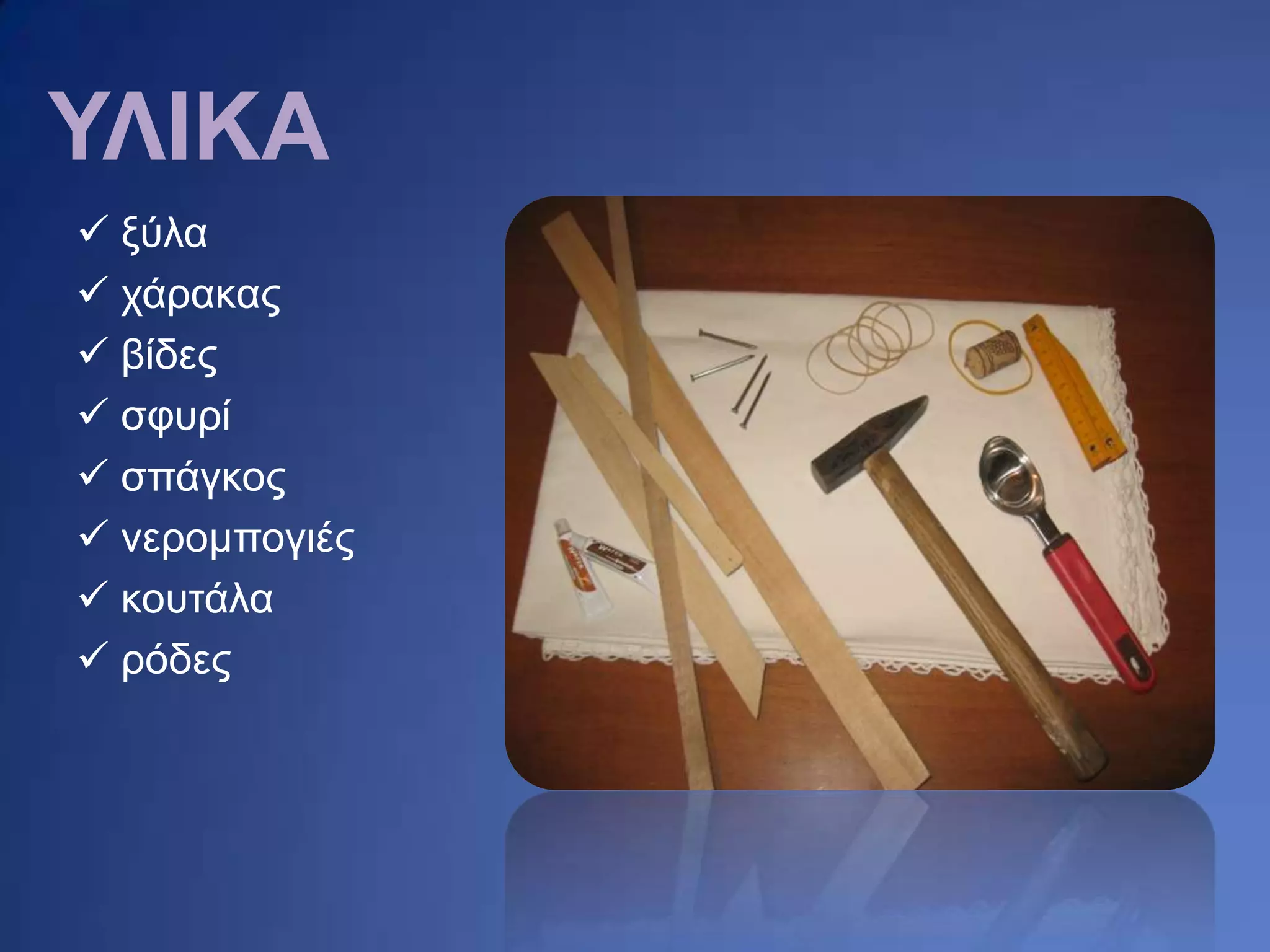 ΥΛΙΚΑ

✓ ξύλα
✓ χάρακας
✓ βίδες
✓ σφυρί
✓ σπάγκος
✓ νερομπογιές
✓ κουτάλα
✓ ρόδες